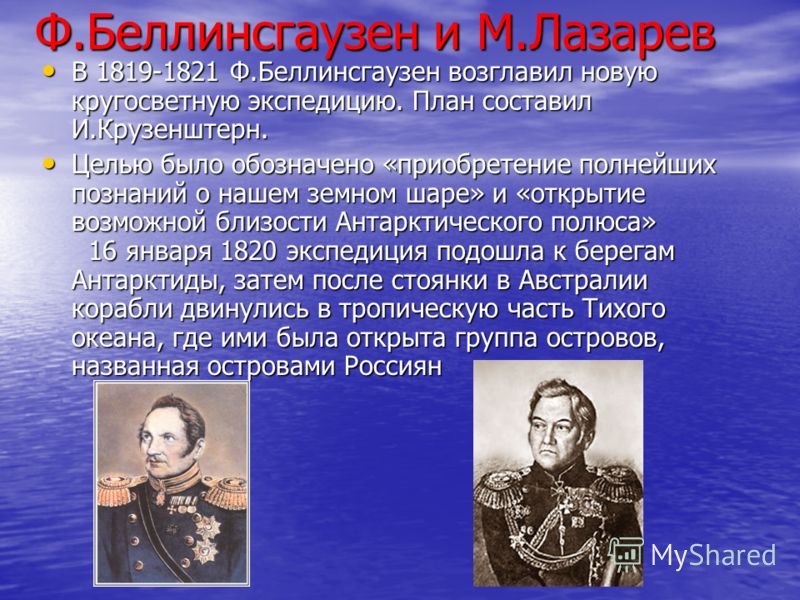 Ф.Беллинсгаузен и М.Лазарев

• В 1819-1821 Ф.Беллинсгаузен возглавил новую кругосветную экспедицию. План составил И.Крузенштерн.

• Целью было обозначено «приобретение полнейших познаний о нашем земном шаре» и «открытие возможной близости Антарктического полюса»
16 января 1820 экспедиция подошла к берегам Антарктиды, затем после стоянки в Австралии корабли двинулись в тропическую часть Тихого океана, где ими была открыта группа островов, названная островами Россиян

MyShared